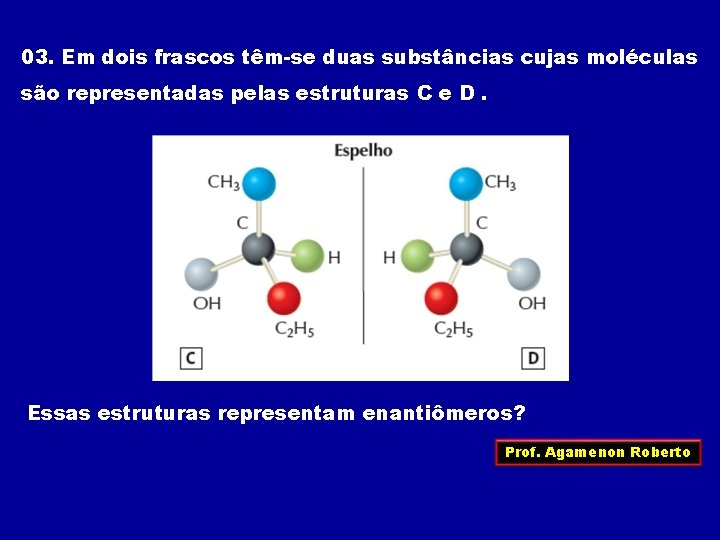 03. Em dois frascos têm-se duas substâncias cujas moléculas são representadas pelas estruturas C e D .

Espelho

$CH_3$
C
H
OH
$C_2H_5$
C

$CH_3$
C
H
OH
$C_2H_5$
D

Essas estruturas representam enantiômeros?

Prof. Agamenon Roberto